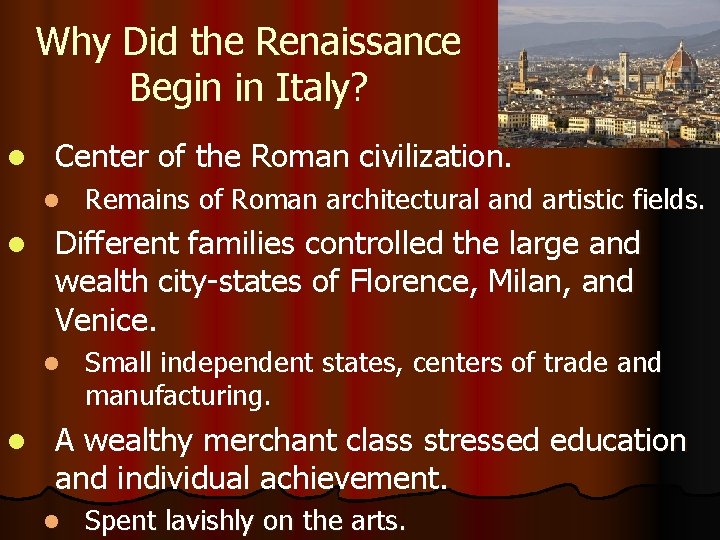 Why Did the Renaissance Begin in Italy?

- Center of the Roman civilization.
  - Remains of Roman architectural and artistic fields.
- Different families controlled the large and wealth city-states of Florence, Milan, and Venice.
  - Small independent states, centers of trade and manufacturing.
- A wealthy merchant class stressed education and individual achievement.
  - Spent lavishly on the arts.